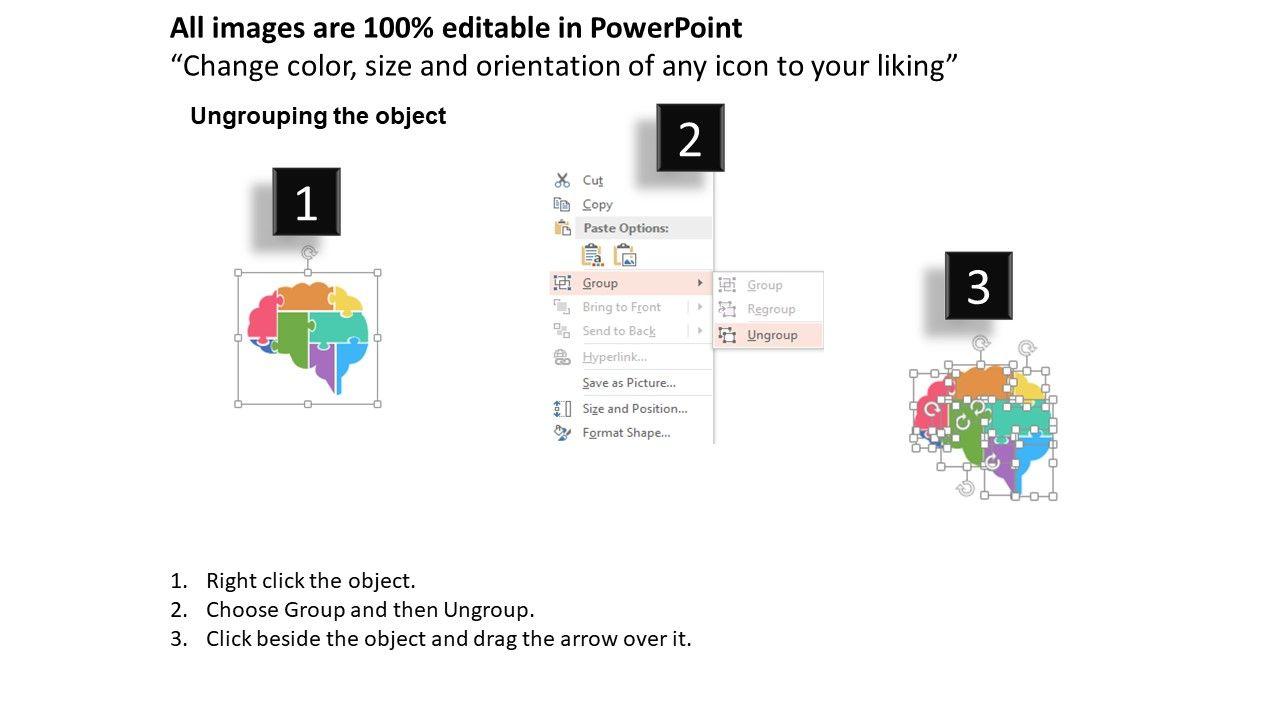 All images are 100% editable in PowerPoint
“Change color, size and orientation of any icon to your liking”

Ungrouping the object

1

2

Cut
Copy
Paste Options:
Group
Bring to Front
Send to Back
Hyperlink...
Save as Picture...
Size and Position...
Format Shape...

Group
Regroup
Ungroup

3

1. Right click the object.
2. Choose Group and then Ungroup.
3. Click beside the object and drag the arrow over it.